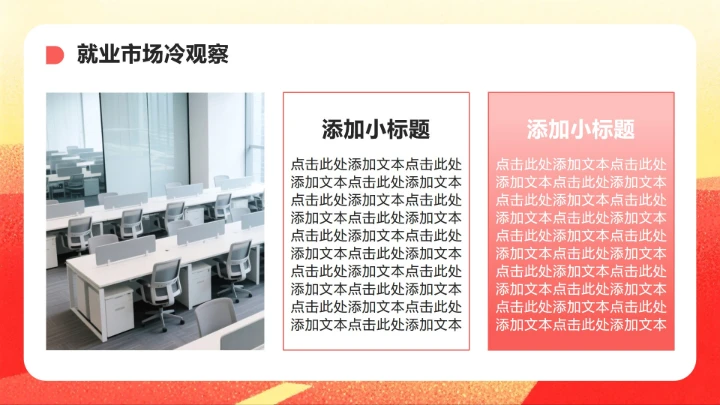 就业市场冷观察

添加小标题

点击此处添加文本点击此处添加文本点击此处添加文本点击此处添加文本点击此处添加文本点击此处添加文本点击此处添加文本点击此处添加文本点击此处添加文本点击此处添加文本点击此处添加文本点击此处添加文本点击此处添加文本点击此处添加文本点击此处添加文本

添加小标题

点击此处添加文本点击此处添加文本点击此处添加文本点击此处添加文本点击此处添加文本点击此处添加文本点击此处添加文本点击此处添加文本点击此处添加文本点击此处添加文本点击此处添加文本点击此处添加文本点击此处添加文本点击此处添加文本点击此处添加文本